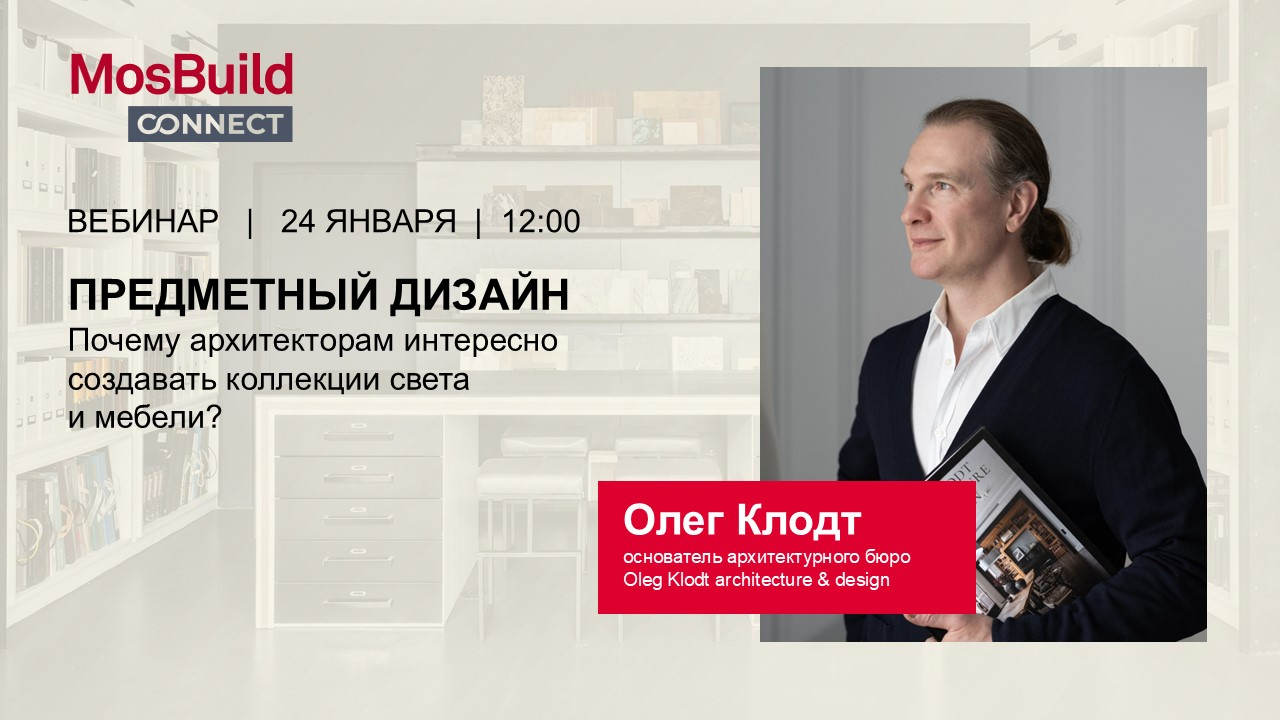 MosBuild
CONNECT

ВЕБИНАР | 24 ЯНВАРЯ | 12:00

ПРЕДМЕТНЫЙ ДИЗАЙН
Почему архитекторам интересно создавать коллекции света и мебели?

Олег Клодт
основатель архитектурного бюро
Oleg Klodt architecture & design